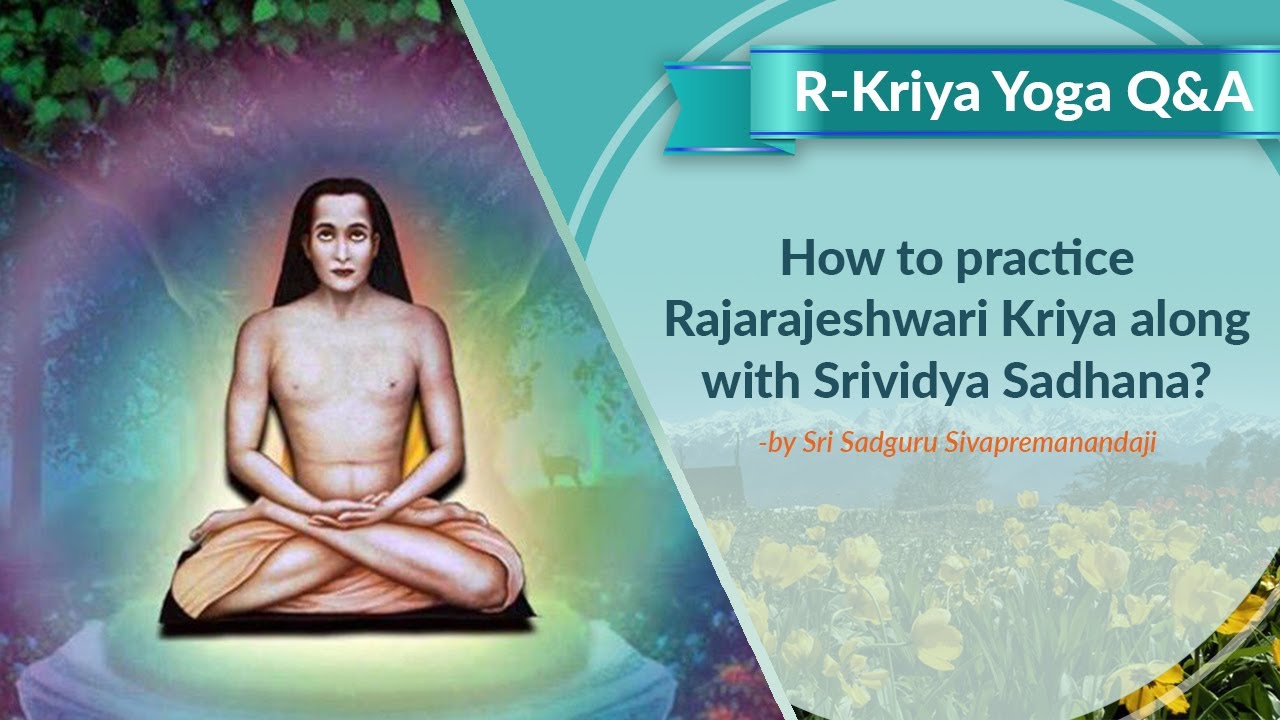 R-Kriya Yoga Q&A

How to practice Rajarajeshwari Kriya along with Srividya Sadhana?

-by Sri Sadguru Sivapremanandaji